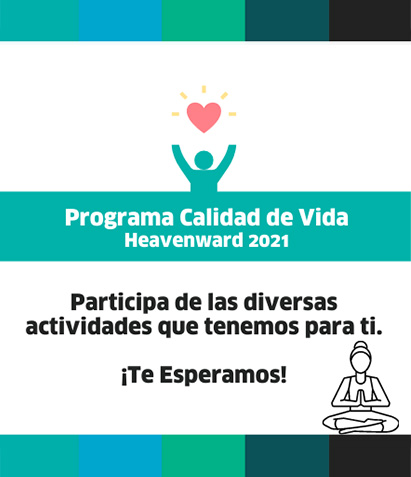 Programa Calidad de Vida
Heavenward 2021

Participa de las diversas actividades que tenemos para ti.

¡Te Esperamos!